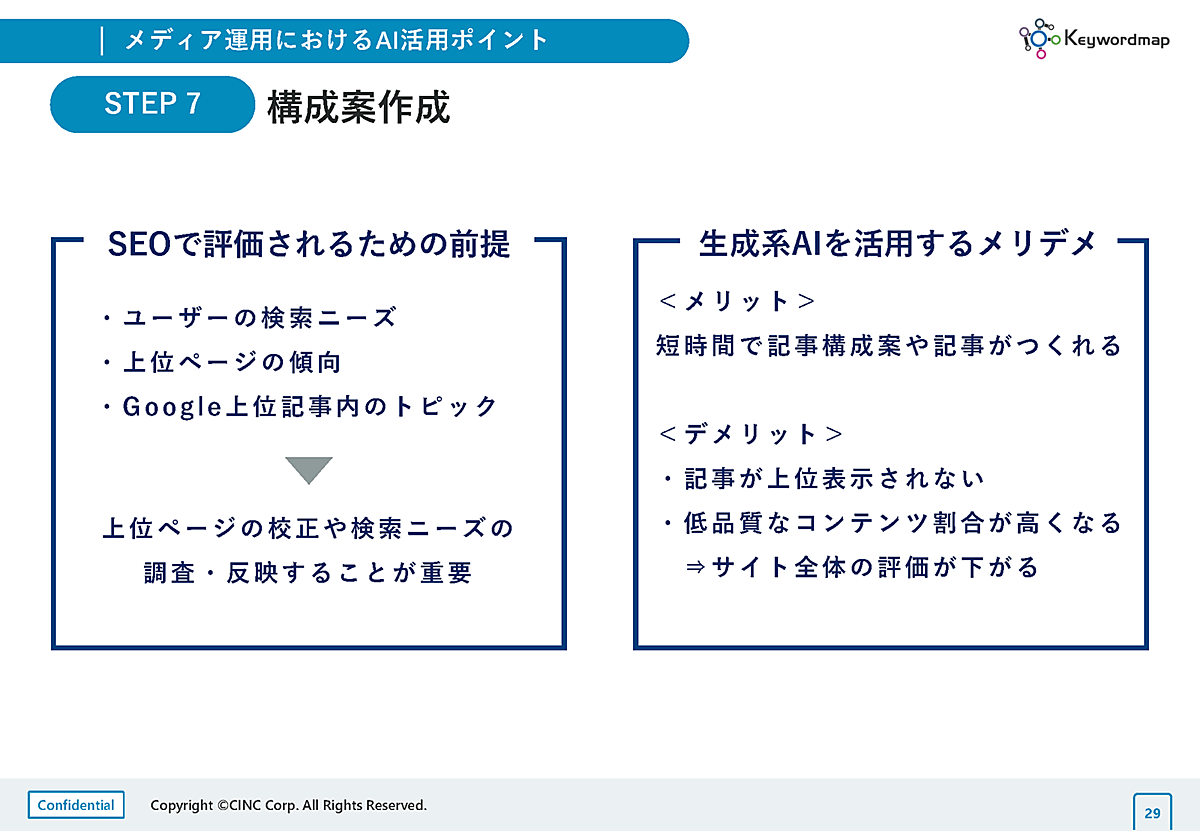 メディア運用におけるAI活用ポイント

Keywordmap

STEP 7 構成案作成

SEOで評価されるための前提

・ユーザーの検索ニーズ
・上位ページの傾向
・Google上位記事内のトピック

上位ページの校正や検索ニーズの調査・反映することが重要

生成系AIを活用するメリデメ

＜メリット＞
短時間で記事構成案や記事がつくれる

＜デメリット＞
・記事が上位表示されない
・低品質なコンテンツ割合が高くなる
⇒サイト全体の評価が下がる

Confidential

Copyright ©CINC Corp. All Rights Reserved.

29